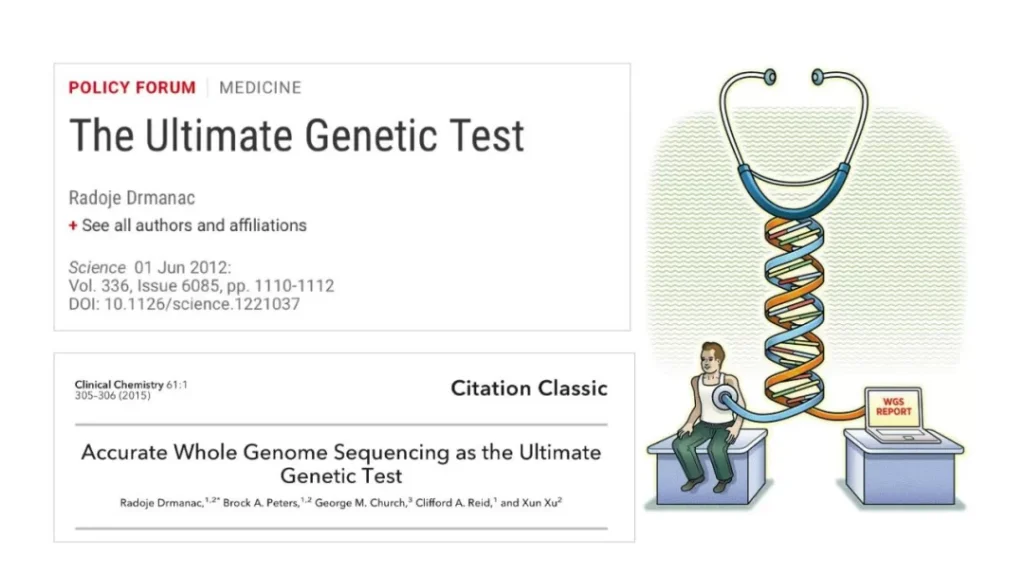 POLICY FORUM | MEDICINE

The Ultimate Genetic Test

Radoje Drmanac

+ See all authors and affiliations

Science 01 Jun 2012:
Vol. 336, Issue 6085, pp. 1110-1112
DOI: 10.1126/science.1221037

Clinical Chemistry 61:1
305–306 (2015)

Citation Classic

Accurate Whole Genome Sequencing as the Ultimate Genetic Test

Radoje Drmanac,$^{1,2*}$ Brock A. Peters,$^{1,2}$ George M. Church,$^{3}$ Clifford A. Reid,$^{1}$ and Xun Xu$^{2}$

WGS REPORT